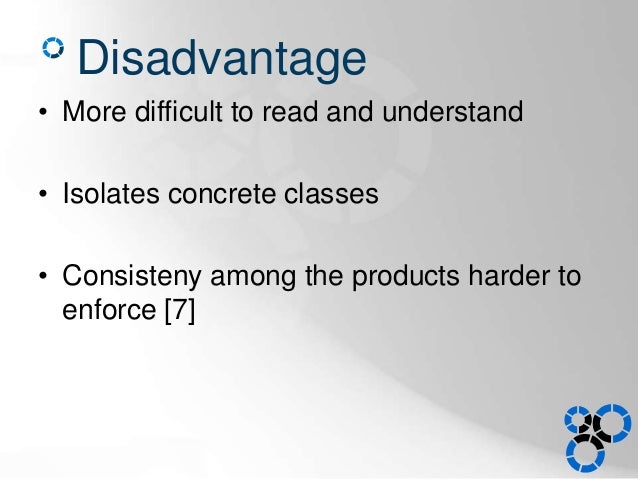 Disadvantage

• More difficult to read and understand

• Isolates concrete classes

• Consisteny among the products harder to enforce [7]